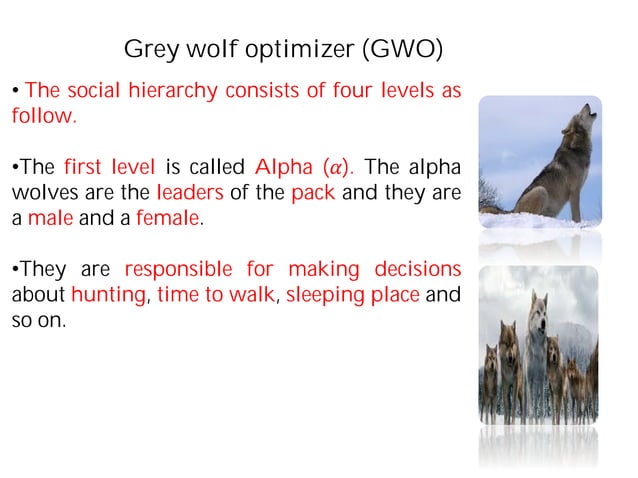 Grey wolf optimizer (GWO)

• The social hierarchy consists of four levels as follow.

•The first level is called Alpha ($\alpha$). The alpha wolves are the leaders of the pack and they are a male and a female.

•They are responsible for making decisions about hunting, time to walk, sleeping place and so on.